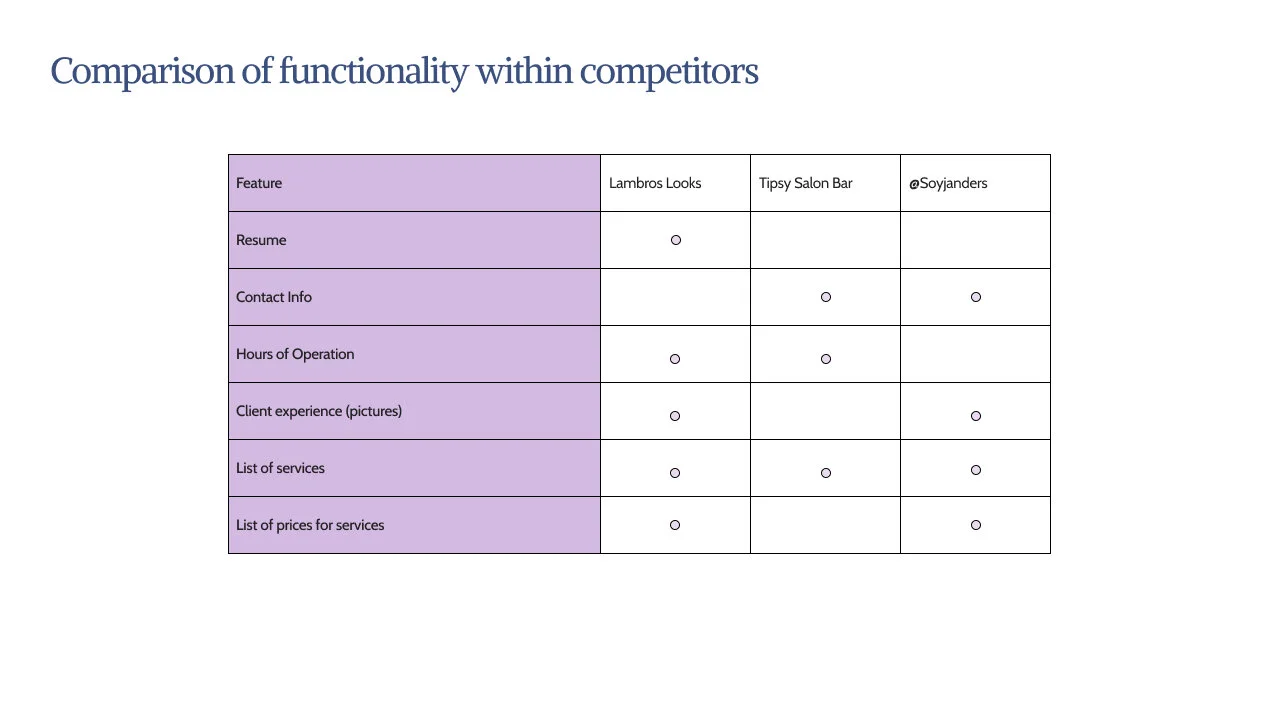 Comparison of functionality within competitors

| Feature | Lambros Looks | Tipsy Salon Bar | @Soyjanders |
|---|---|---|---|
| Resume | ○ | | |
| Contact Info | | ○ | ○ |
| Hours of Operation | ○ | ○ | |
| Client experience (pictures) | ○ | | ○ |
| List of services | ○ | ○ | ○ |
| List of prices for services | ○ | | ○ |